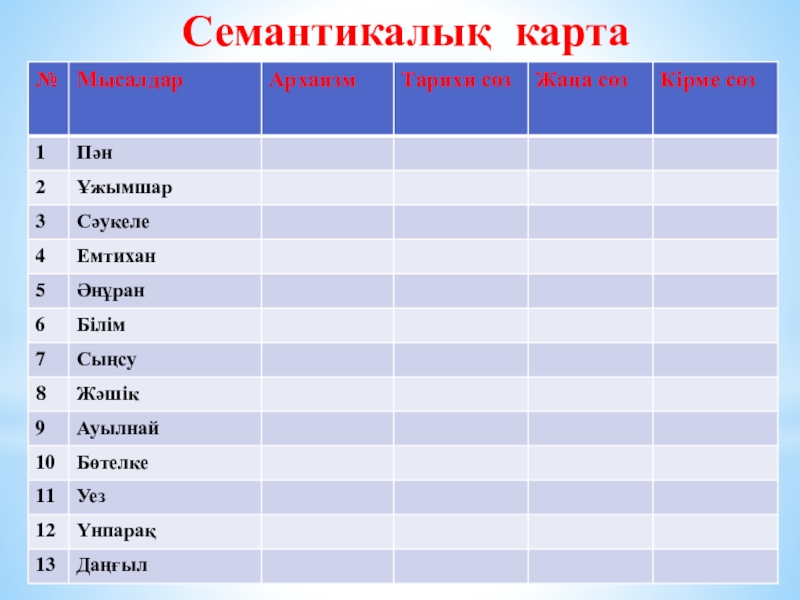 Семантикалық карта

| № | Мысалдар | Архаизм | Тарихи сөз | Жаңа сөз | Кірме сөз |
|---|---|---|---|---|---|
| 1 | Пән | | | | |
| 2 | Ұжымшар | | | | |
| 3 | Сәукеле | | | | |
| 4 | Емтихан | | | | |
| 5 | Әнұран | | | | |
| 6 | Білім | | | | |
| 7 | Сыңсу | | | | |
| 8 | Жәшік | | | | |
| 9 | Ауылнай | | | | |
| 10 | Бөтелке | | | | |
| 11 | Уез | | | | |
| 12 | Үнпарақ | | | | |
| 13 | Даңғыл | | | | |